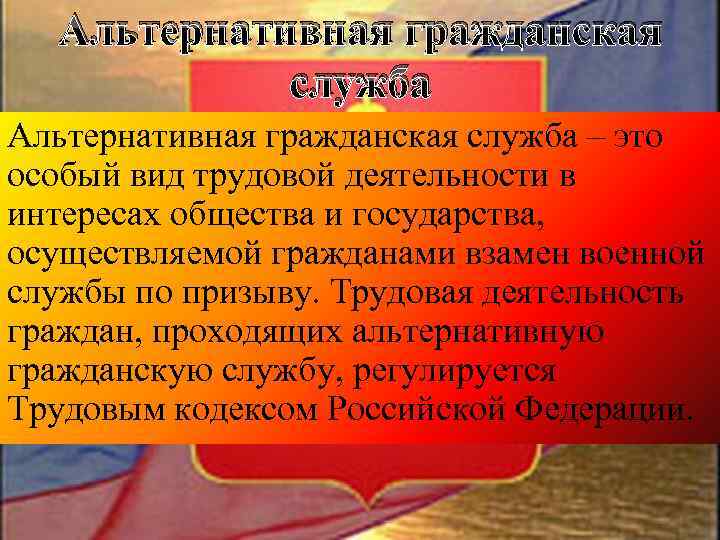 Альтернативная гражданская служба

Альтернативная гражданская служба – это особый вид трудовой деятельности в интересах общества и государства, осуществляемой гражданами взамен военной службы по призыву. Трудовая деятельность граждан, проходящих альтернативную гражданскую службу, регулируется Трудовым кодексом Российской Федерации.